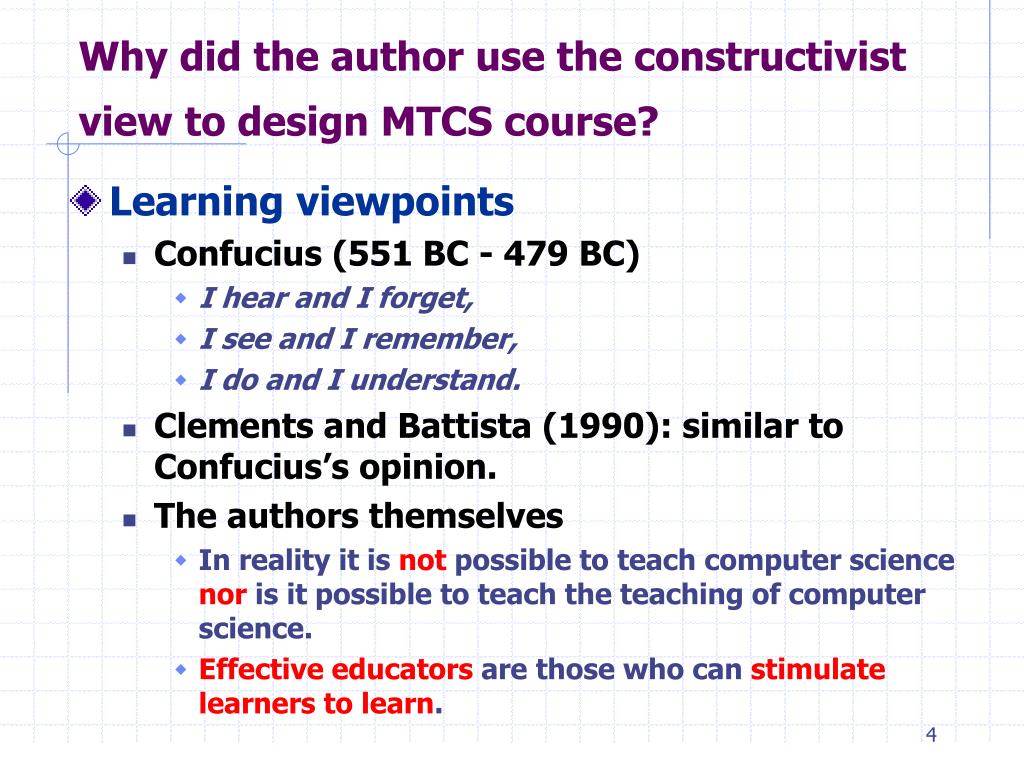 Why did the author use the constructivist view to design MTCS course?

Learning viewpoints

Confucius (551 BC - 479 BC)

I hear and I forget,

I see and I remember,

I do and I understand.

Clements and Battista (1990): similar to Confucius's opinion.

The authors themselves

In reality it is not possible to teach computer science nor is it possible to teach the teaching of computer science.

Effective educators are those who can stimulate learners to learn.

4